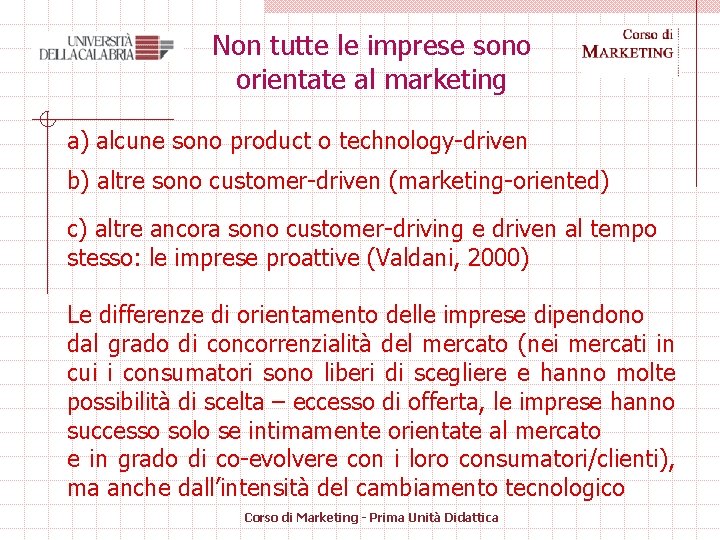 UNIVERSITÀ DELLA CALABRIA

Non tutte le imprese sono orientate al marketing

Corso di MARKETING

a) alcune sono product o technology-driven

b) altre sono customer-driven (marketing-oriented)

c) altre ancora sono customer-driving e driven al tempo stesso: le imprese proattive (Valdani, 2000)

Le differenze di orientamento delle imprese dipendono dal grado di concorrenzialità del mercato (nei mercati in cui i consumatori sono liberi di scegliere e hanno molte possibilità di scelta – eccesso di offerta, le imprese hanno successo solo se intimamente orientate al mercato
e in grado di co-evolvere con i loro consumatori/clienti), ma anche dall'intensità del cambiamento tecnologico

Corso di Marketing - Prima Unità Didattica